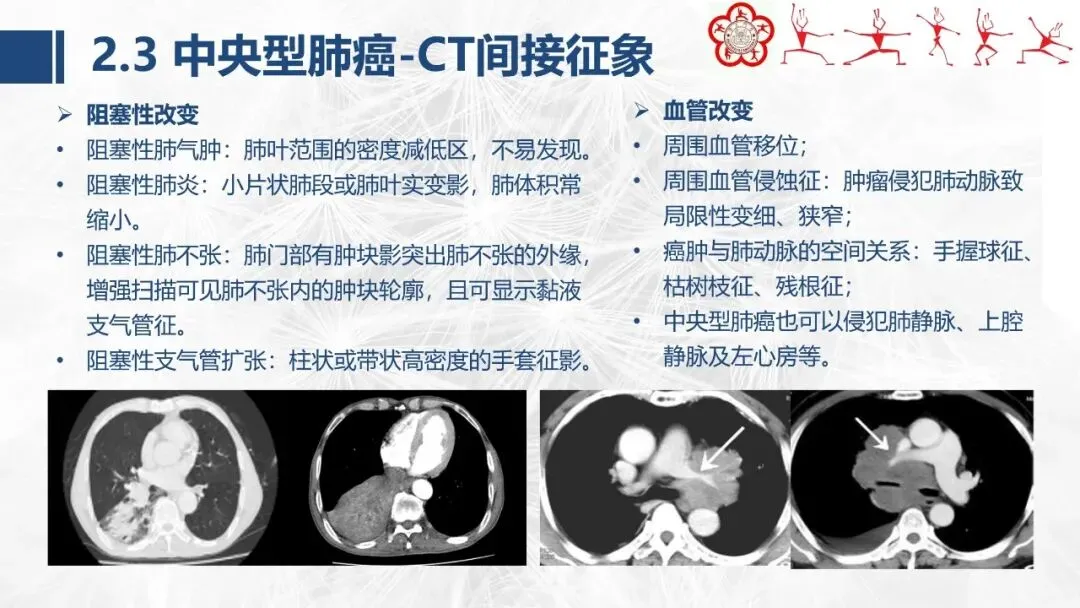 2.3 中央型肺癌-CT间接征象

➢ 阻塞性改变
• 阻塞性肺气肿：肺叶范围的密度减低区，不易发现。
• 阻塞性肺炎：小片状肺段或肺叶实变影，肺体积常缩小。
• 阻塞性肺不张：肺门部有肿块影突出肺不张的外缘，增强扫描可见肺不张内的肿块轮廓，且可显示黏液支气管征。
• 阻塞性支气管扩张：柱状或带状高密度的手套征影。

➢ 血管改变
• 周围血管移位；
• 周围血管侵蚀征：肿瘤侵犯肺动脉致局限性变细、狭窄；
• 癌肿与肺动脉的空间关系：手握球征、枯树枝征、残根征；
• 中央型肺癌也可以侵犯肺静脉、上腔静脉及左心房等。